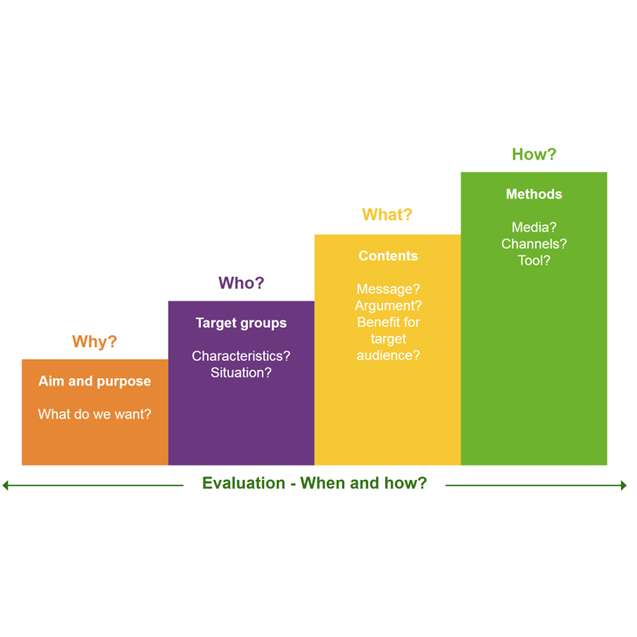 Why?

Aim and purpose

What do we want?

Who?

Target groups

Characteristics?
Situation?

What?

Contents

Message?
Argument?
Benefit for target audience?

How?

Methods

Media?
Channels?
Tool?

Evaluation - When and how?